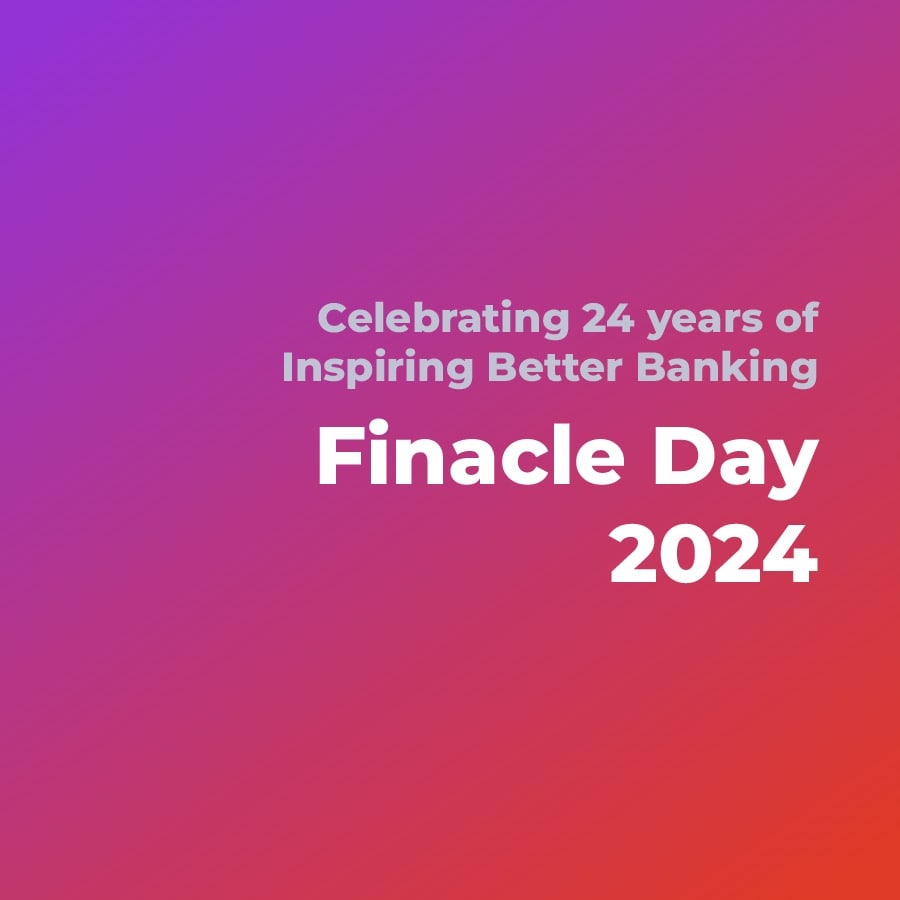 Celebrating 24 years of Inspiring Better Banking

Finacle Day 2024